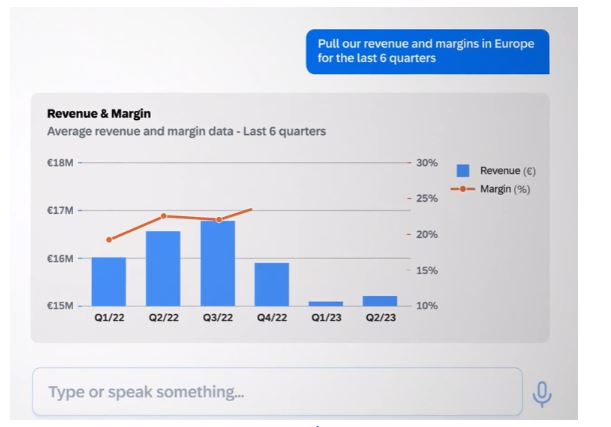 Pull our revenue and margins in Europe for the last 6 quarters

Revenue & Margin
Average revenue and margin data - Last 6 quarters

€18M
€17M
€16M
€15M

30%
25%
20%
15%
10%

Q1/22
Q2/22
Q3/22
Q4/22
Q1/23
Q2/23

Revenue (€)
Margin (%)

Type or speak something...